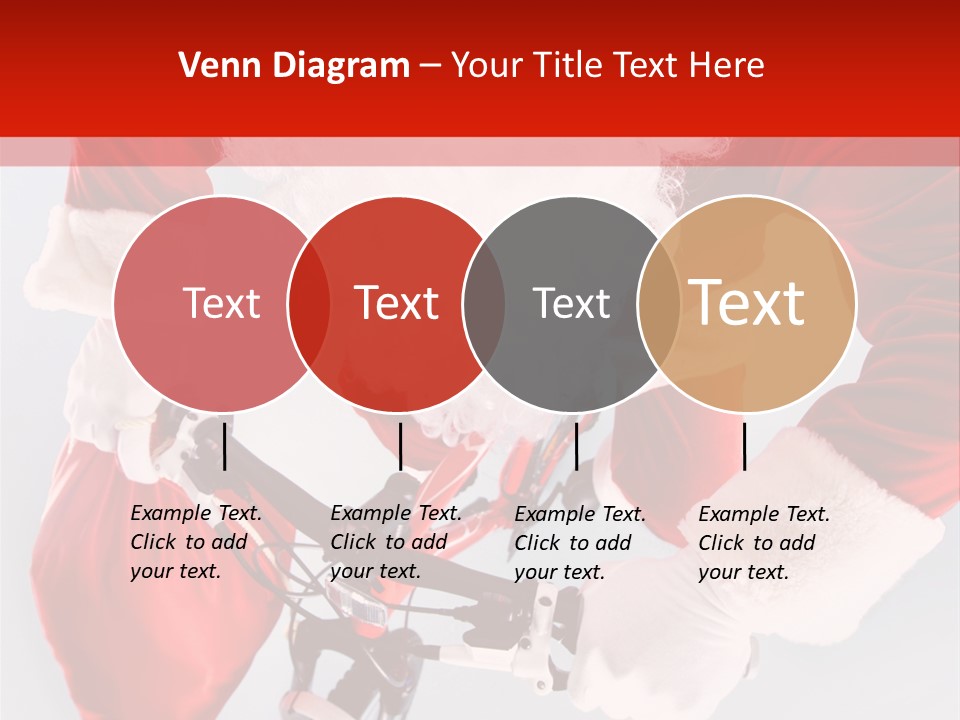 Venn Diagram – Your Title Text Here

Text

Text

Text

Text

Example Text. Click to add your text.

Example Text. Click to add your text.

Example Text. Click to add your text.

Example Text. Click to add your text.